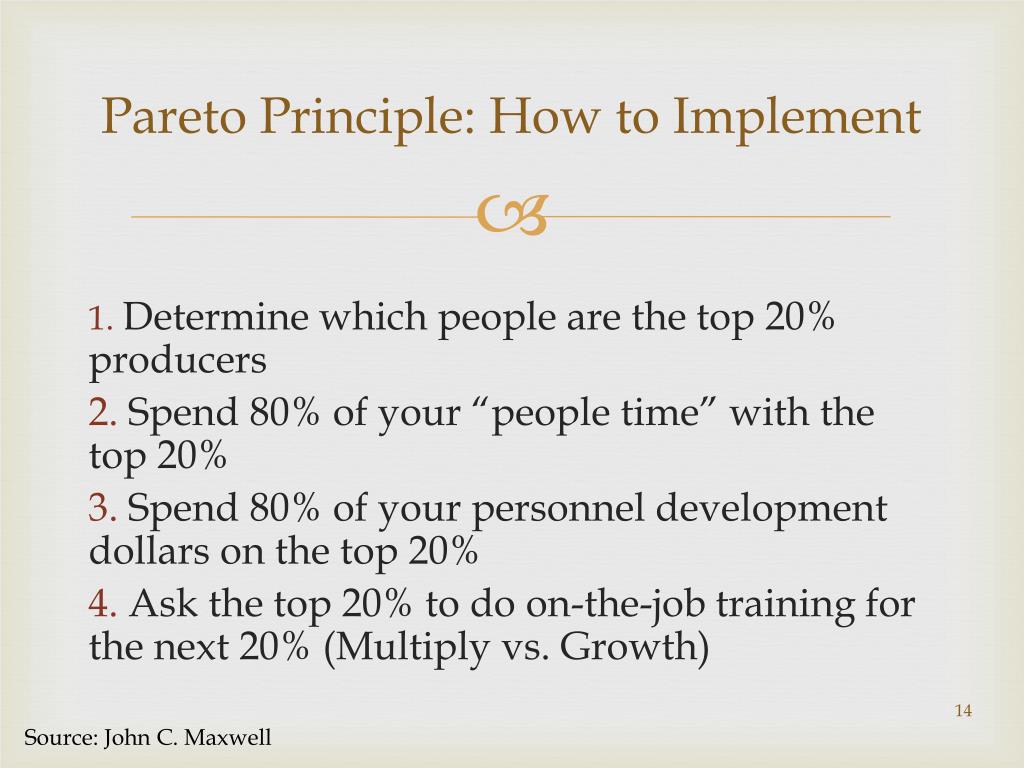 Pareto Principle: How to Implement

1. Determine which people are the top 20% producers

2. Spend 80% of your “people time” with the top 20%

3. Spend 80% of your personnel development dollars on the top 20%

4. Ask the top 20% to do on-the-job training for the next 20% (Multiply vs. Growth)

14

Source: John C. Maxwell